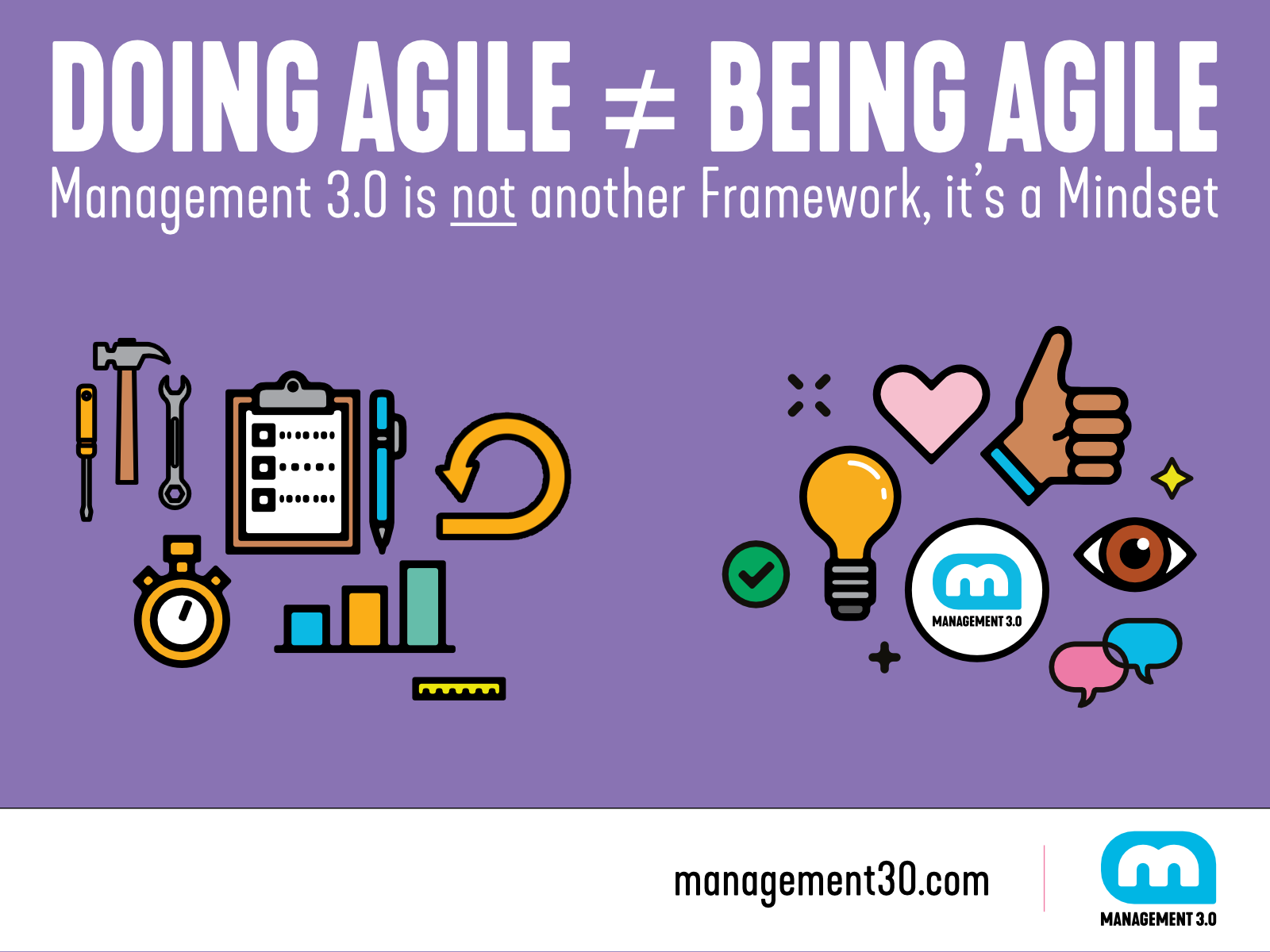 DOING AGILE $\neq$ BEING AGILE
Management 3.0 is not another Framework, it's a Mindset

MANAGEMENT 3.0

management30.com

MANAGEMENT 3.0